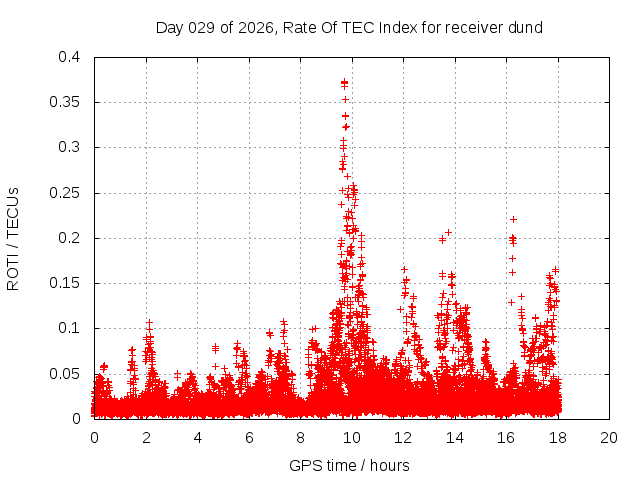 Day 029 of 2026, Rate Of TEC Index for receiver dund

ROTI / TECUs

0.4
0.35
0.3
0.25
0.2
0.15
0.1
0.05
0

0 2 4 6 8 10 12 14 16 18 20

GPS time / hours